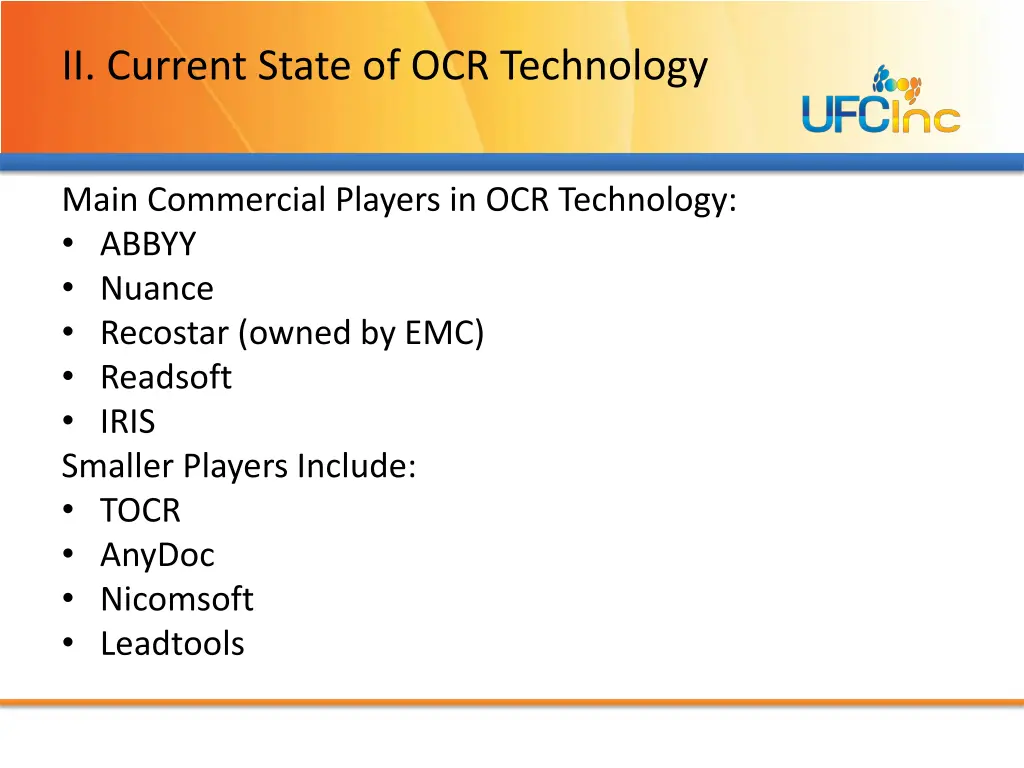 II. Current State of OCR Technology

UFCInc

Main Commercial Players in OCR Technology:
• ABBYY
• Nuance
• Recostar (owned by EMC)
• Readsoft
• IRIS
Smaller Players Include:
• TOCR
• AnyDoc
• Nicomsoft
• Leadtools